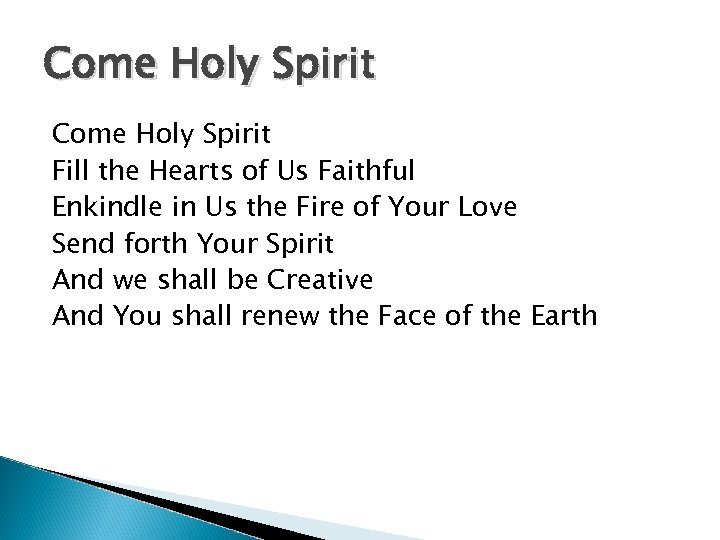 Come Holy Spirit

Come Holy Spirit
Fill the Hearts of Us Faithful
Enkindle in Us the Fire of Your Love
Send forth Your Spirit
And we shall be Creative
And You shall renew the Face of the Earth